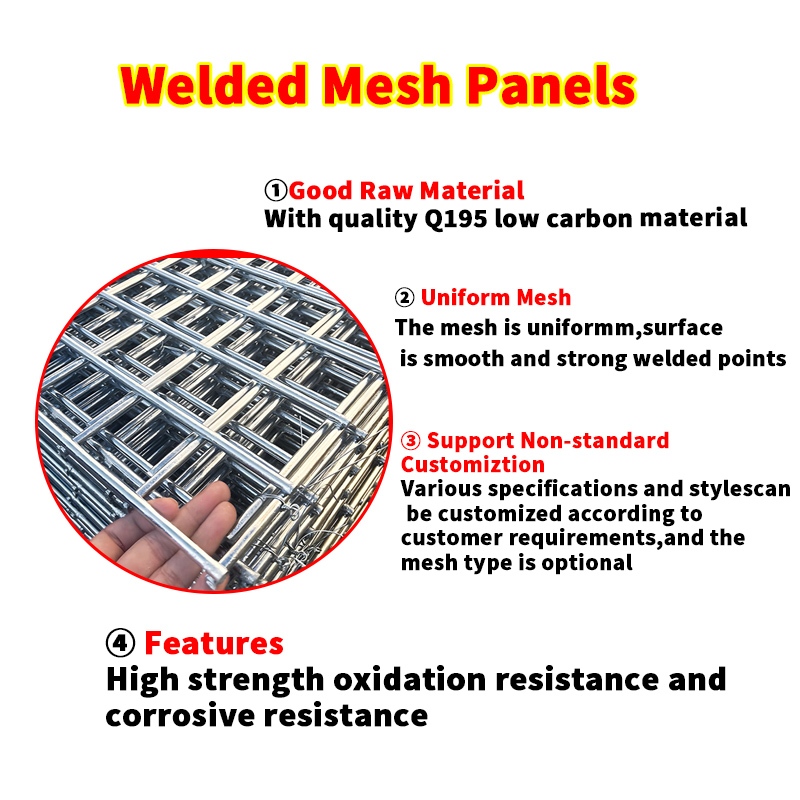 Welded Mesh Panels

①Good Raw Material
With quality Q195 low carbon material

② Uniform Mesh
The mesh is uniformm,surface is smooth and strong welded points

③ Support Non-standard Customiztion
Various specifications and stylescan be customized according to customer requirements,and the mesh type is optional

④ Features
High strength oxidation resistance and corrosive resistance